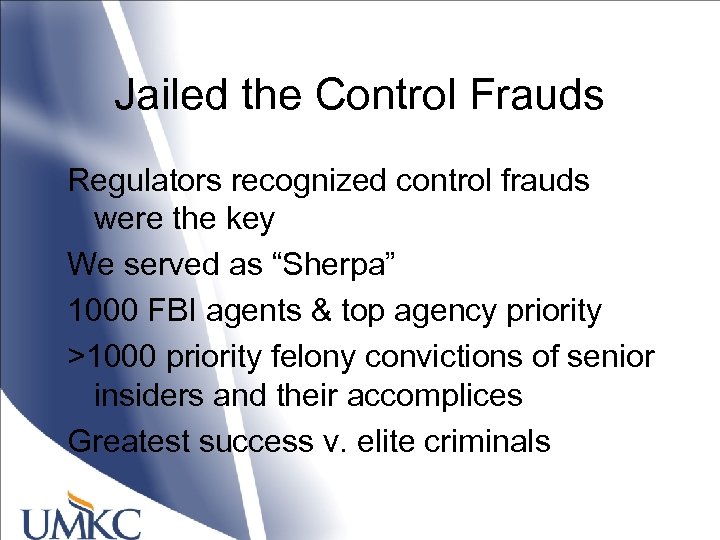 Jailed the Control Frauds

Regulators recognized control frauds were the key

We served as “Sherpa”

1000 FBI agents & top agency priority

>1000 priority felony convictions of senior insiders and their accomplices

Greatest success v. elite criminals

UMKC